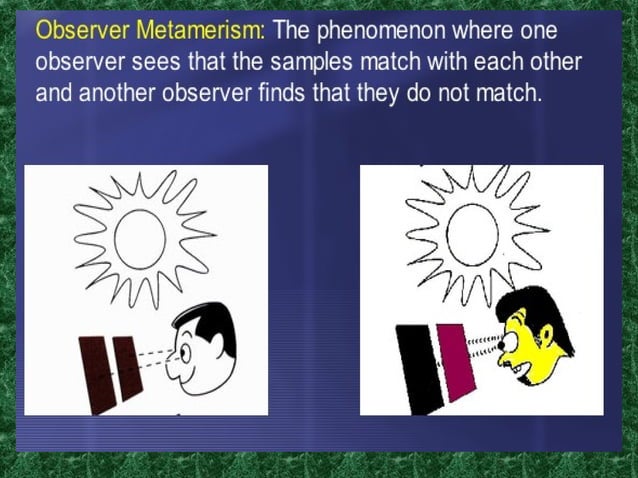 Observer Metamerism: The phenomenon where one observer sees that the samples match with each other and another observer finds that they do not match.